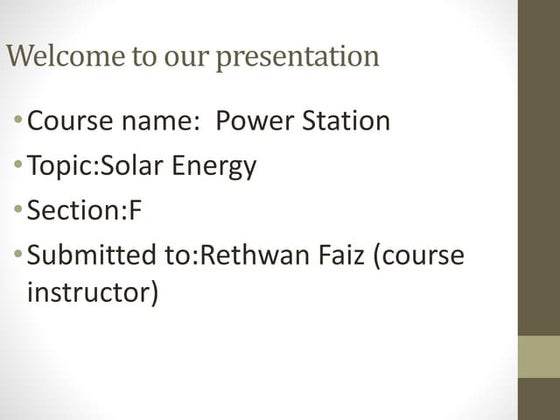 Welcome to our presentation

• Course name: Power Station
• Topic:Solar Energy
• Section:F
• Submitted to:Rethwan Faiz (course instructor)